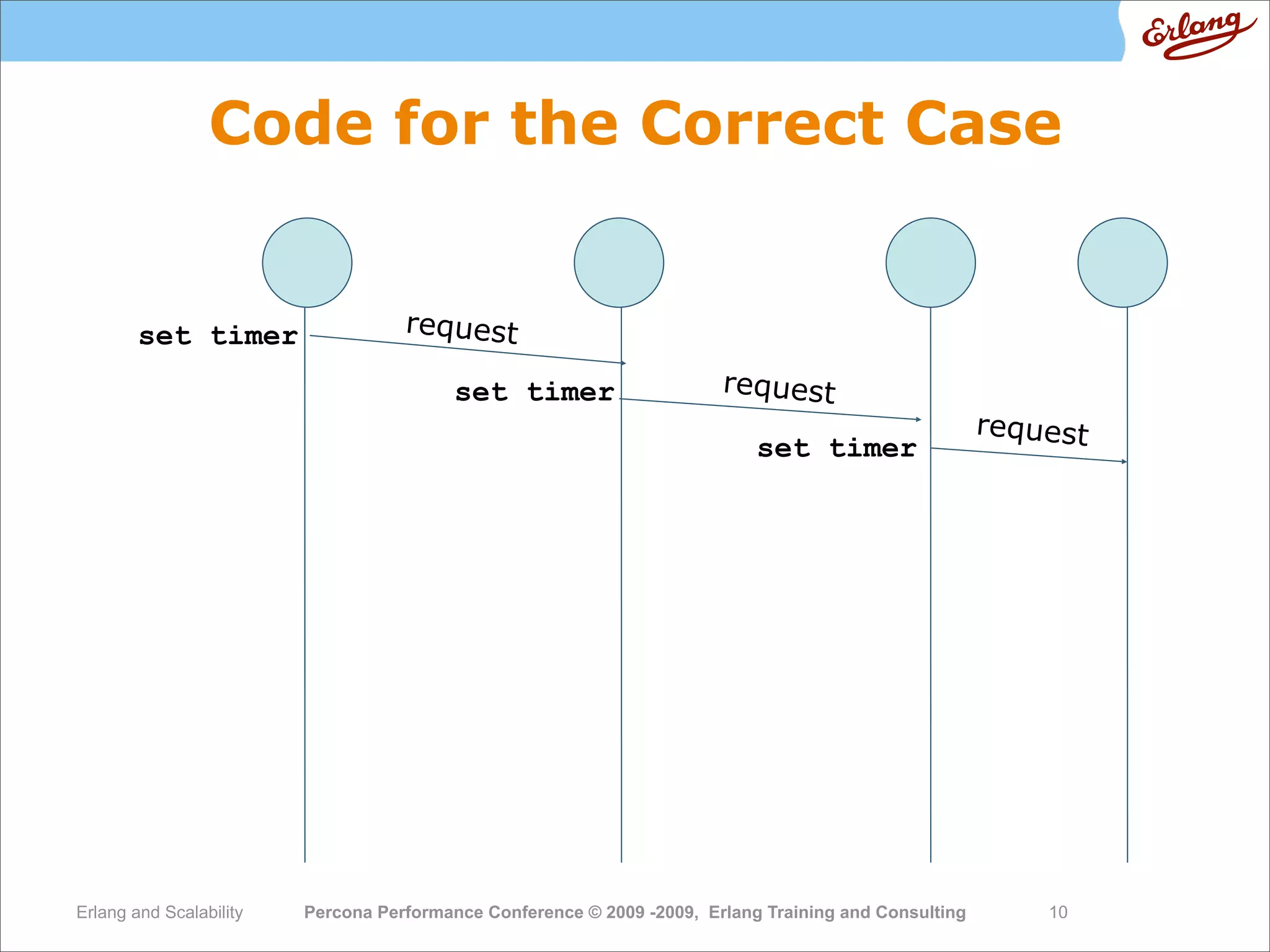 Erlang

Code for the Correct Case

set timer

request

set timer

request

set timer

request

Erlang and Scalability

Percona Performance Conference © 2009 -2009, Erlang Training and Consulting

10